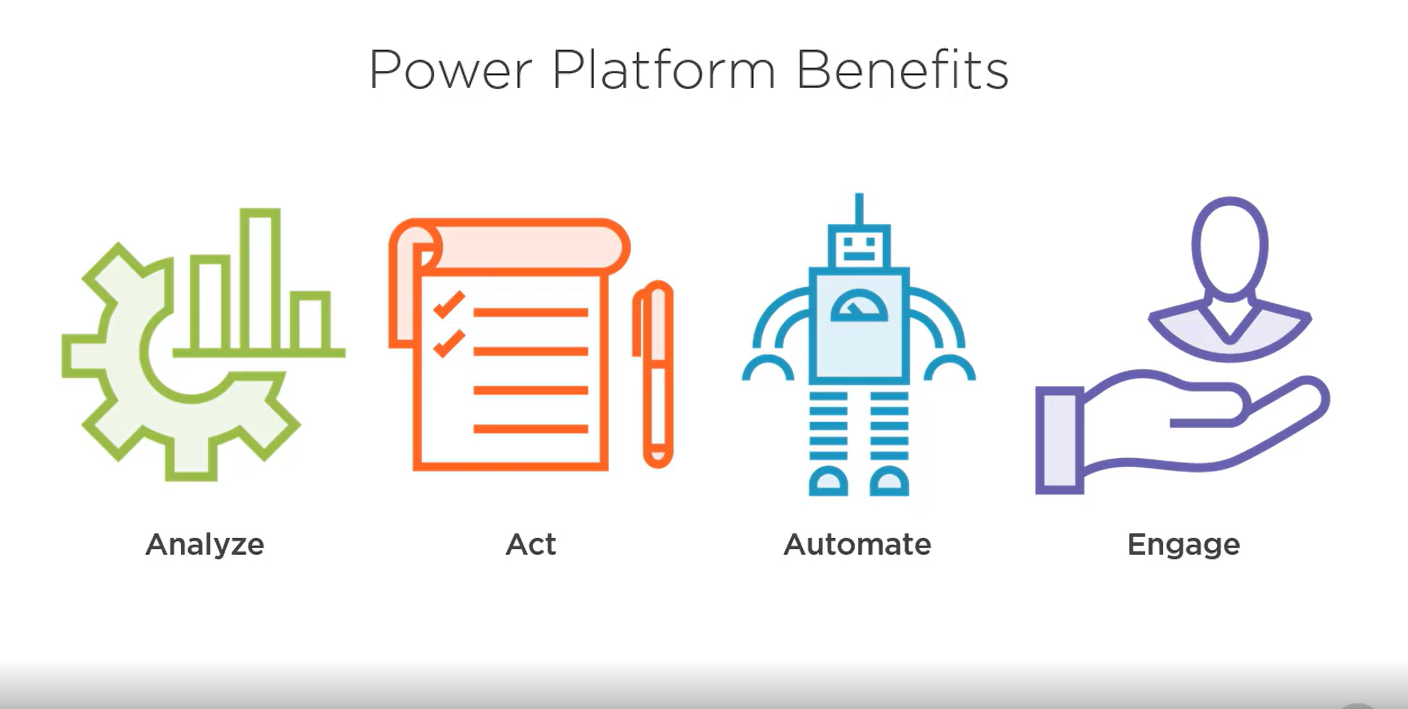 Power Platform Benefits

Analyze

Act

Automate

Engage